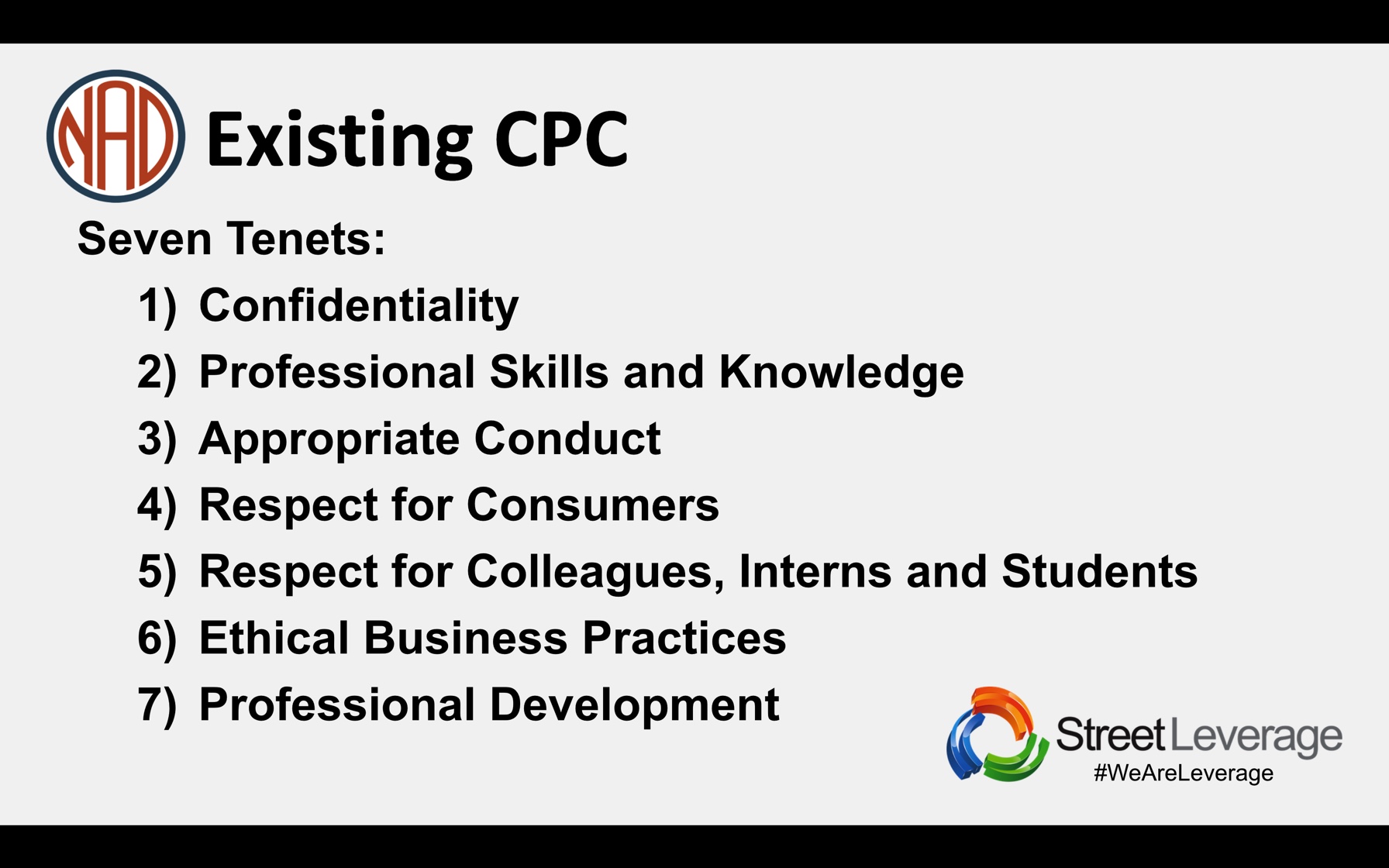 NAD Existing CPC

Seven Tenets:

1) Confidentiality
2) Professional Skills and Knowledge
3) Appropriate Conduct
4) Respect for Consumers
5) Respect for Colleagues, Interns and Students
6) Ethical Business Practices
7) Professional Development

StreetLeverage
#WeAreLeverage